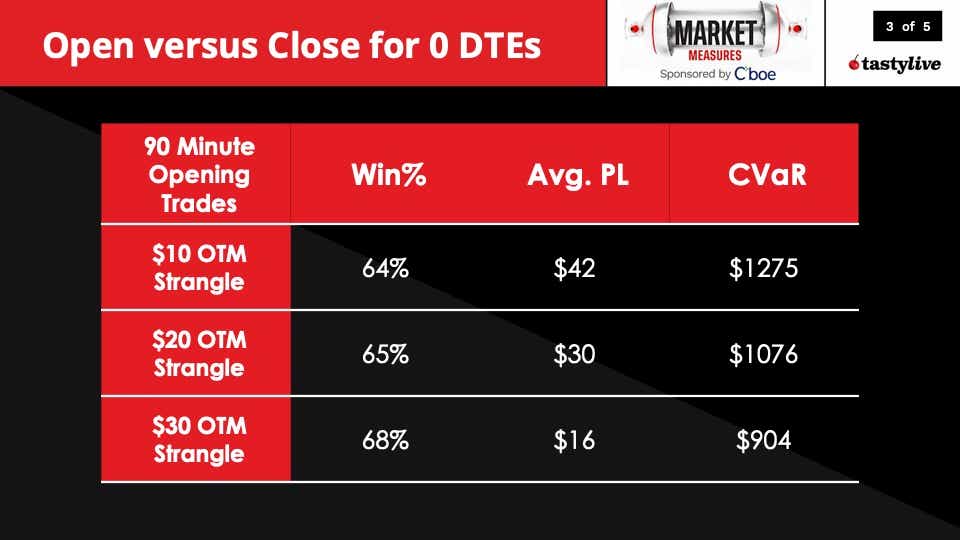 Open versus Close for 0 DTEs

MARKET MEASURES
Sponsored by Cboe

3 of 5

tastylive

| 90 Minute Opening Trades | Win% | Avg. PL | CVaR |
|---|---|---|---|
| \$10 OTM Strangle | 64% | \$42 | \$1275 |
| \$20 OTM Strangle | 65% | \$30 | \$1076 |
| \$30 OTM Strangle | 68% | \$16 | \$904 |